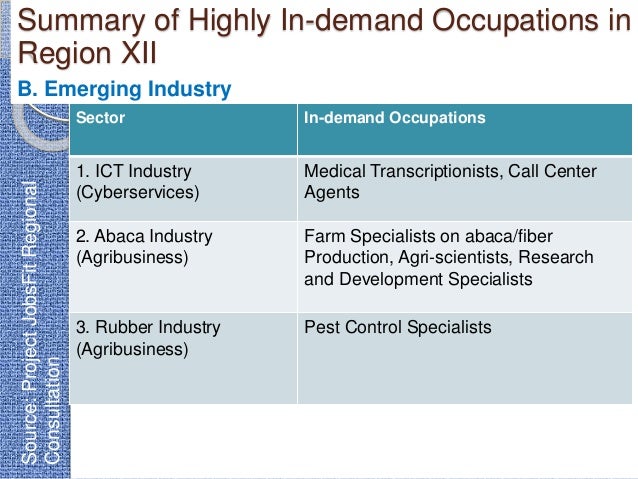 Summary of Highly In-demand Occupations in Region XII

B. Emerging Industry

| Sector | In-demand Occupations |
|---|---|
| 1. ICT Industry (Cyberservices) | Medical Transcriptionists, Call Center Agents |
| 2. Abaca Industry (Agribusiness) | Farm Specialists on abaca/fiber Production, Agri-scientists, Research and Development Specialists |
| 3. Rubber Industry (Agribusiness) | Pest Control Specialists |

Source: Project JobsFit Regional Consultation